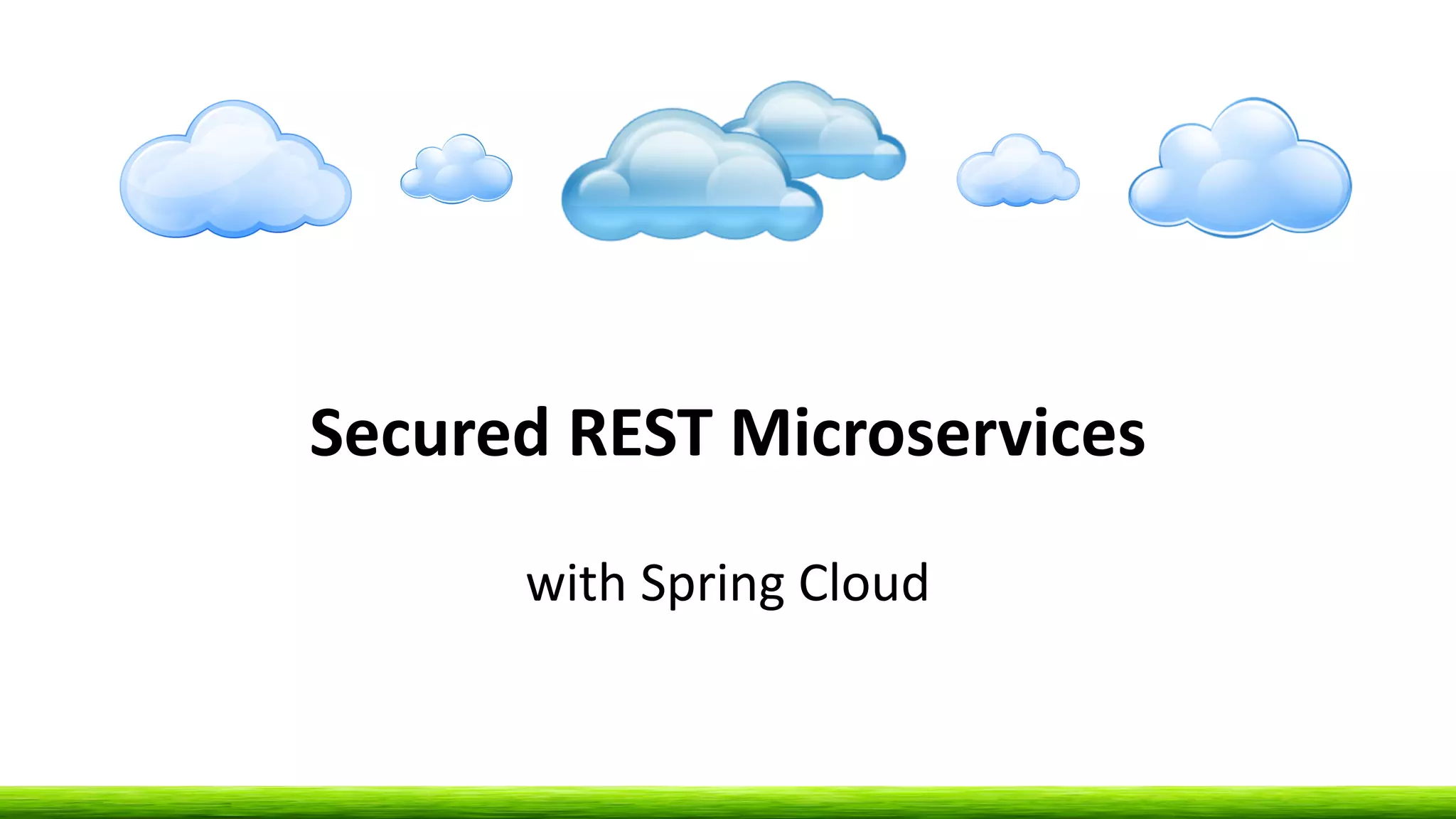 Secured REST Microservices

with Spring Cloud